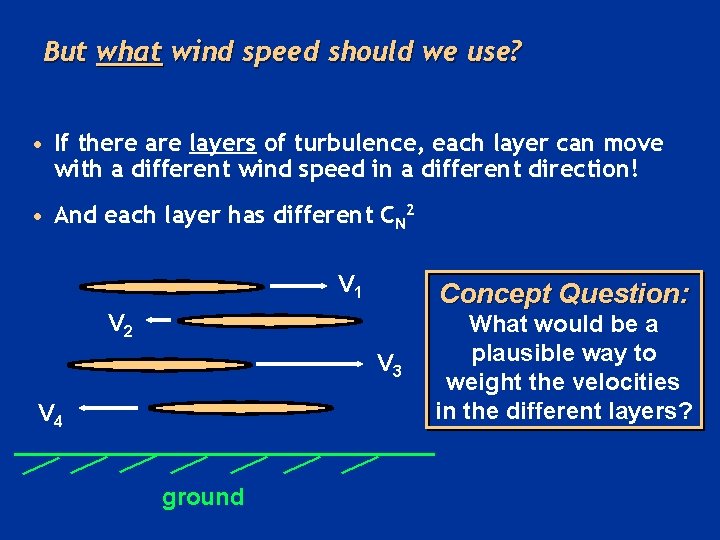 But what wind speed should we use?

• If there are layers of turbulence, each layer can move with a different wind speed in a different direction!

• And each layer has different $C_N^2$

$V_1$

$V_2$

$V_3$

$V_4$

ground

Concept Question:
What would be a plausible way to weight the velocities in the different layers?